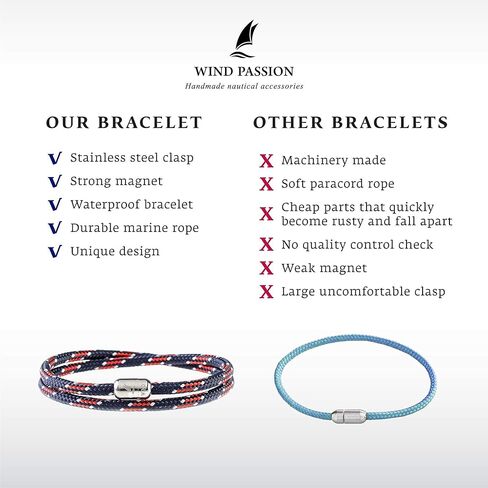 WIND PASSION
Handmade nautical accessories

OUR BRACELET

V Stainless steel clasp
V Strong magnet
V Waterproof bracelet
V Durable marine rope
V Unique design

OTHER BRACELETS

X Machinery made
X Soft paracord rope
X Cheap parts that quickly become rusty and fall apart
X No quality control check
X Weak magnet
X Large uncomfortable clasp